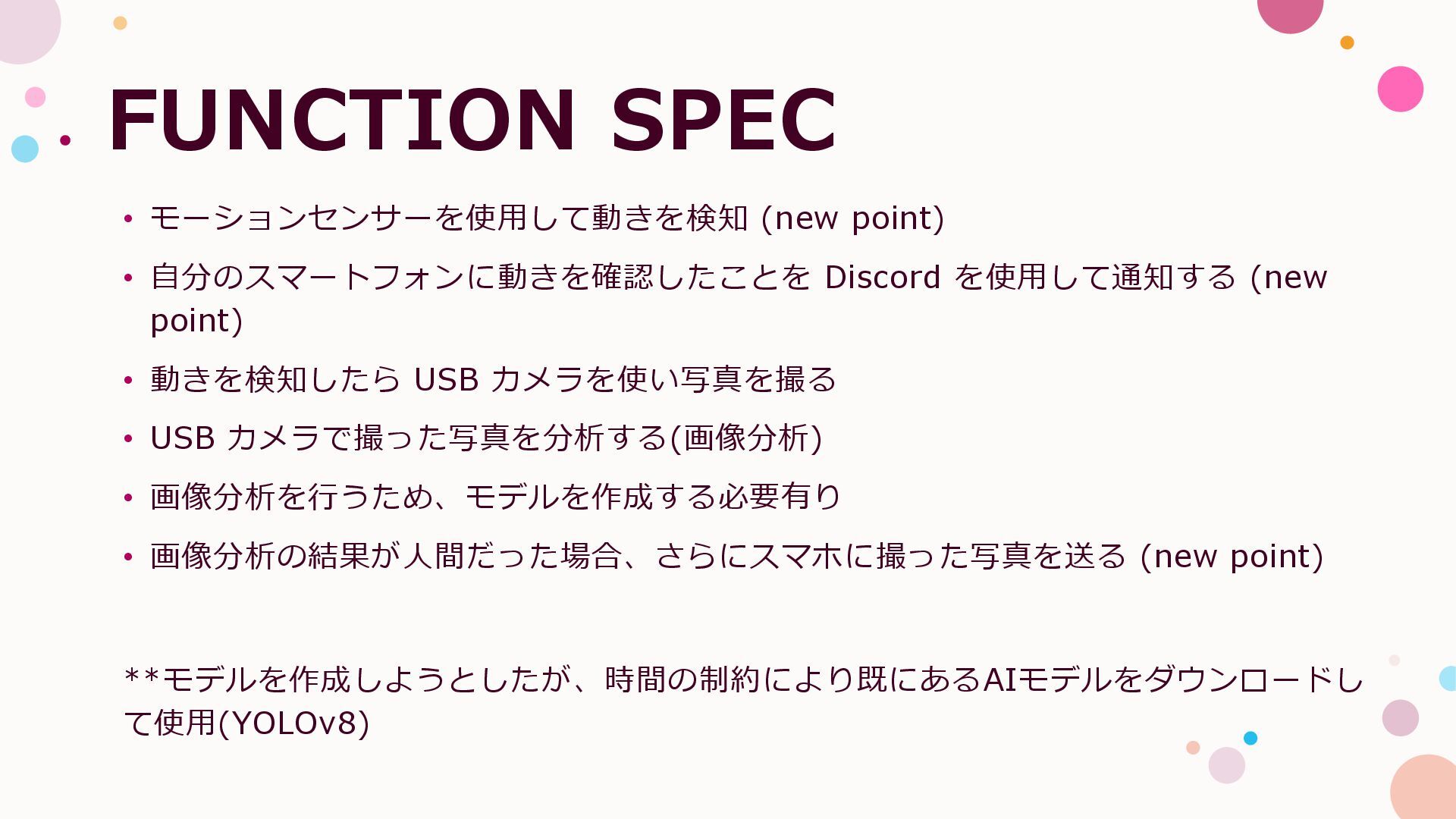 FUNCTION SPEC

• モーションセンサーを使用して動きを検知 (new point)

• 自分のスマートフォンに動きを確認したことを Discord を使用して通知する (new point)

• 動きを検知したら USB カメラを使い写真を撮る

• USB カメラで撮った写真を分析する(画像分析)

• 画像分析を行うため、モデルを作成する必要有り

• 画像分析の結果が人間だった場合、さらにスマホに撮った写真を送る (new point)

**モデルを作成しようとしたが、時間の制約により既にあるAIモデルをダウンロードして使用(YOLOv8)